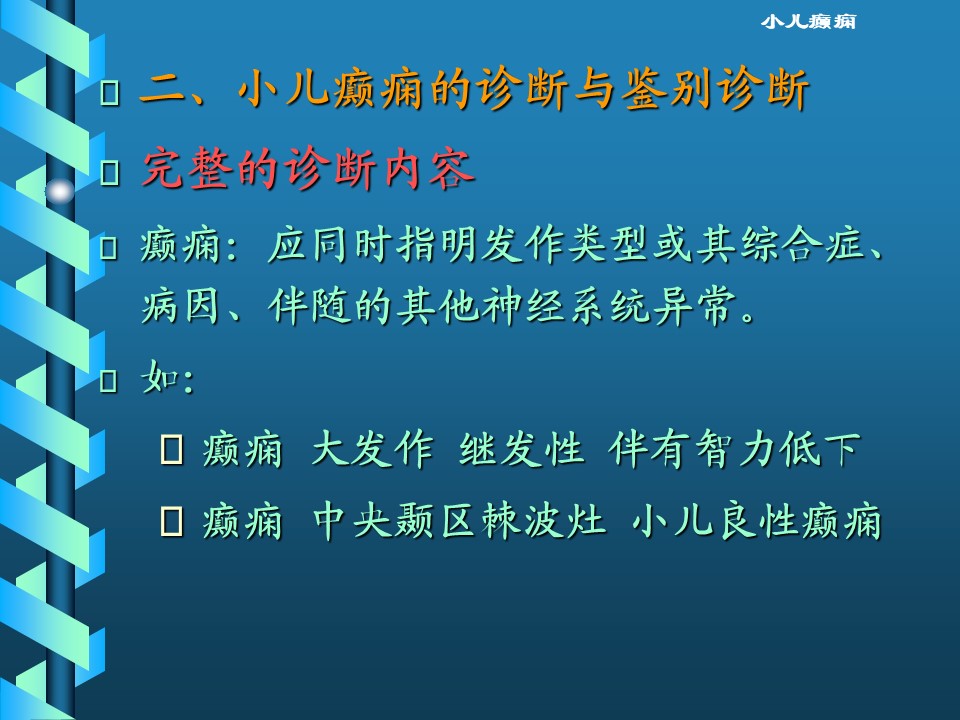 小儿癫痫

二、小儿癫痫的诊断与鉴别诊断

完整的诊断内容

癫痫：应同时指明发作类型或其综合症、病因、伴随的其他神经系统异常。

如：

癫痫 大发作 继发性 伴有智力低下

癫痫 中央颞区棘波灶 小儿良性癫痫